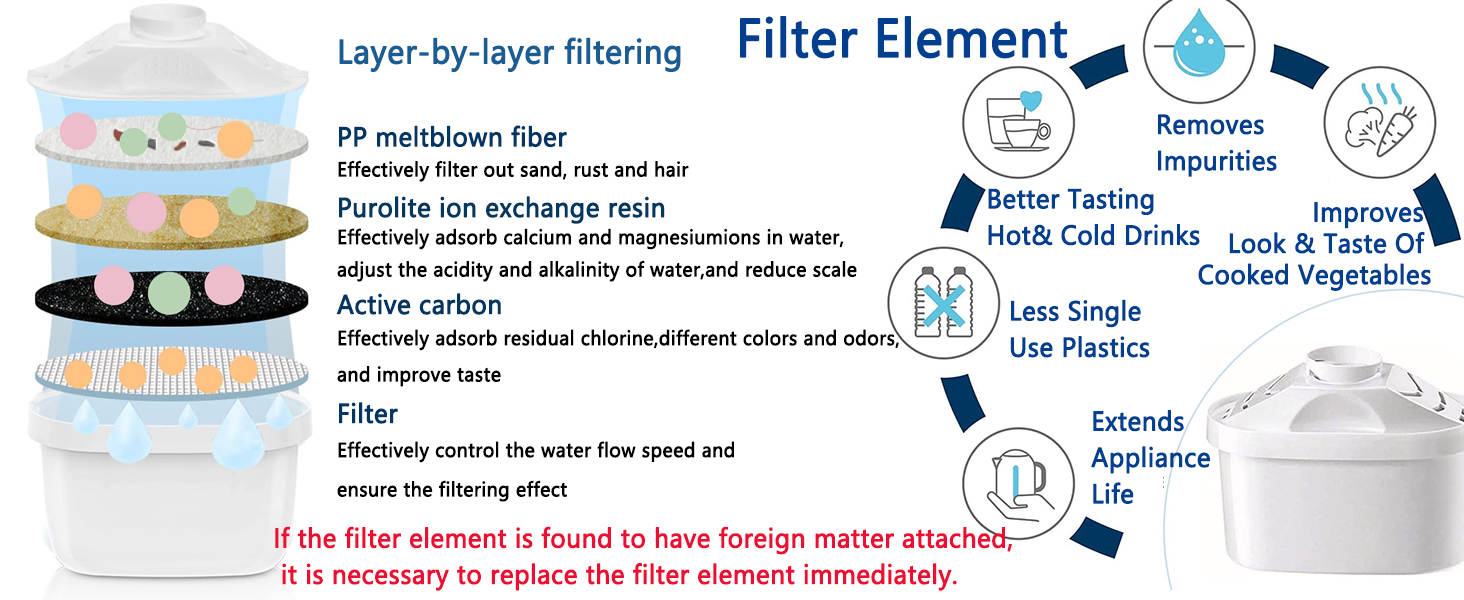 Layer-by-layer filtering

PP meltblown fiber
Effectively filter out sand, rust and hair

Purolite ion exchange resin
Effectively adsorb calcium and magnesiumions in water, adjust the acidity and alkalinity of water,and reduce scale

Active carbon
Effectively adsorb residual chlorine,different colors and odors, and improve taste

Filter
Effectively control the water flow speed and ensure the filtering effect

If the filter element is found to have foreign matter attached, it is necessary to replace the filter element immediately.

Filter Element

Removes Impurities

Better Tasting Hot& Cold Drinks

Improves Look & Taste Of Cooked Vegetables

Less Single Use Plastics

Extends Appliance Life